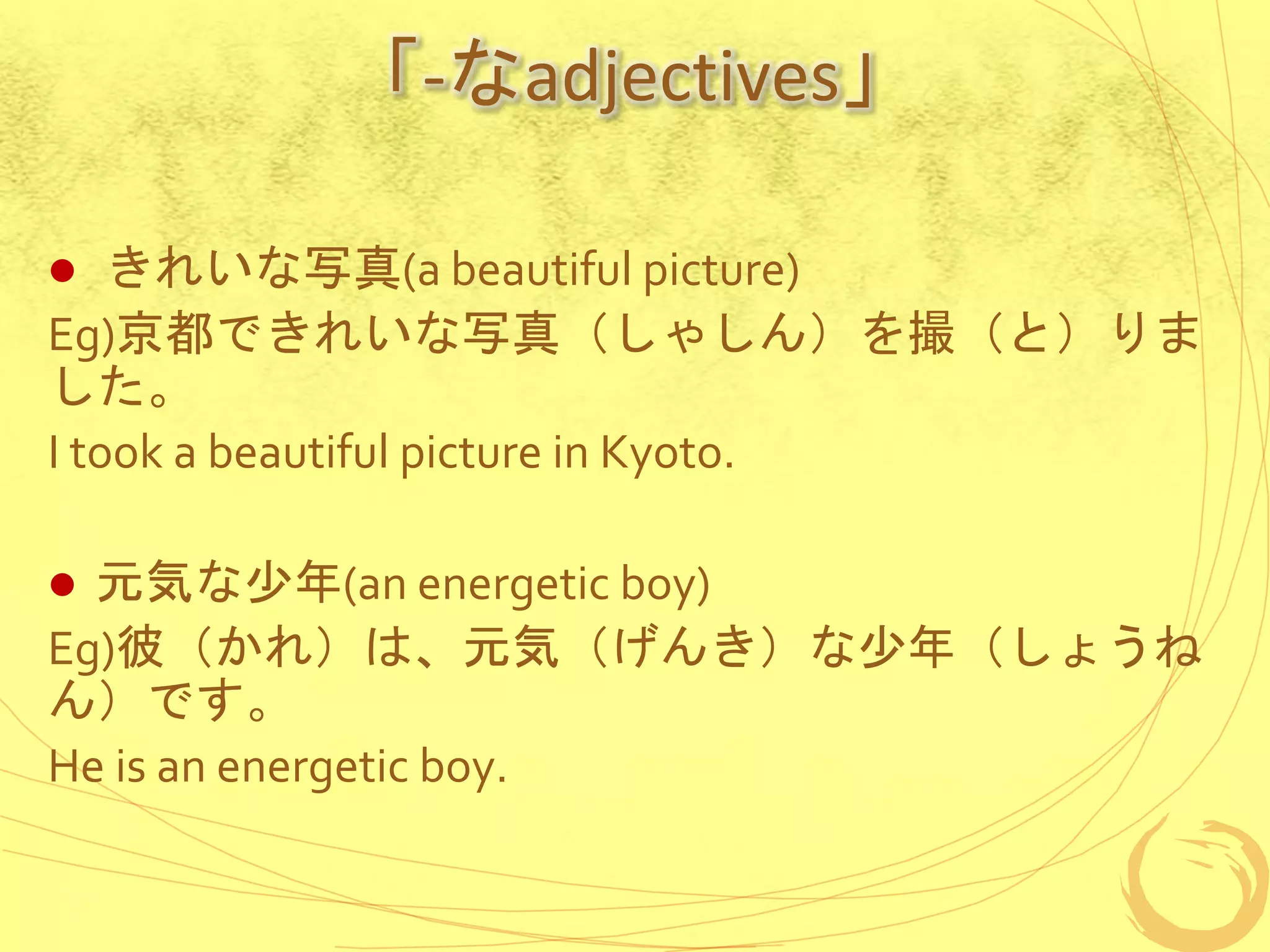 「-なadjectives」

● きれいな写真(a beautiful picture)

Eg)京都できれいな写真（しゃしん）を撮（と）りました。

I took a beautiful picture in Kyoto.

● 元気な少年(an energetic boy)

Eg)彼（かれ）は、元気（げんき）な少年（しょうねん）です。

He is an energetic boy.